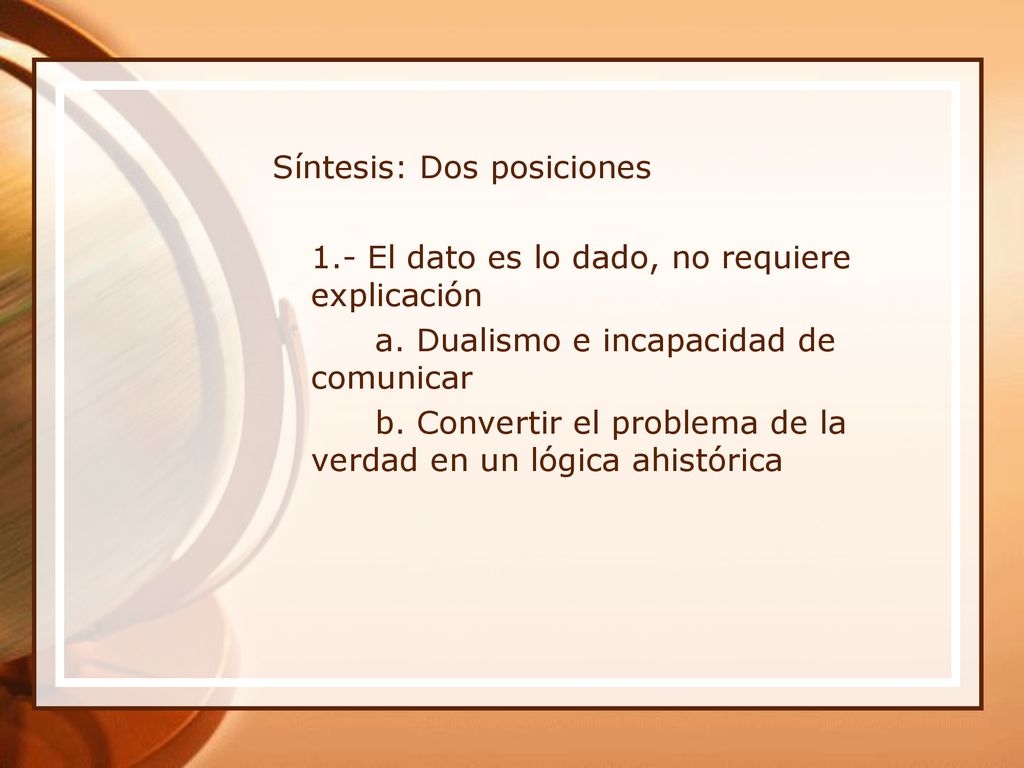 Síntesis: Dos posiciones

1.- El dato es lo dado, no requiere explicación

a. Dualismo e incapacidad de comunicar

b. Convertir el problema de la verdad en un lógica ahistórica